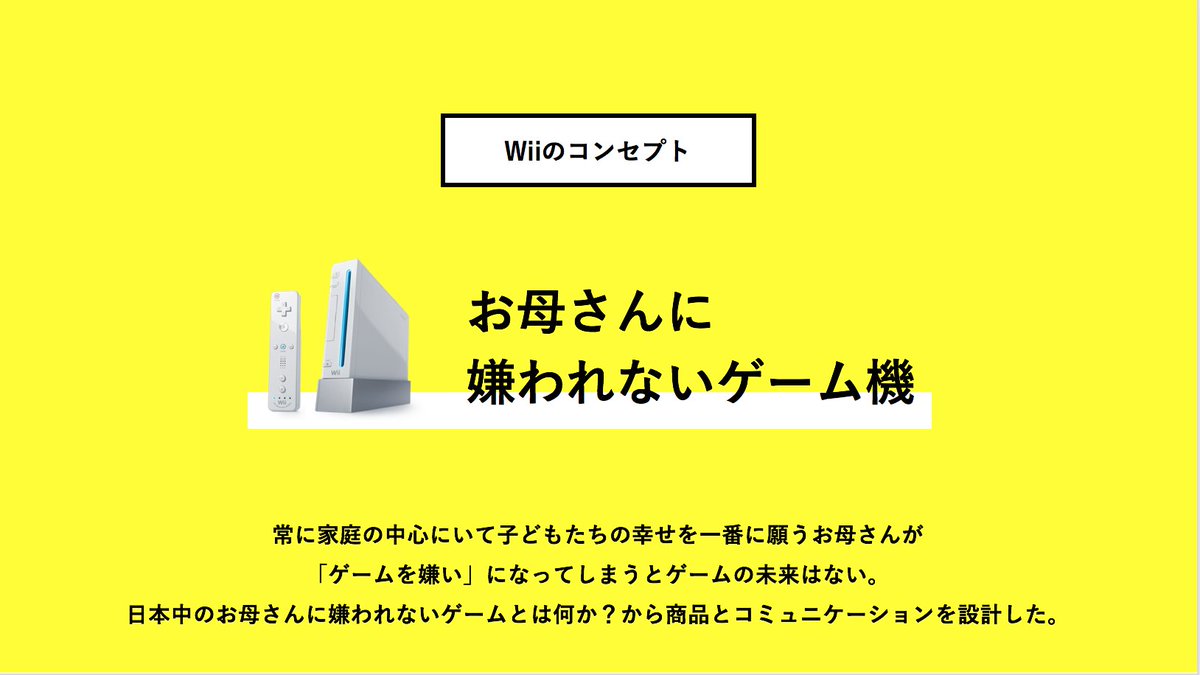 Wiiのコンセプト

Wii

Wii

お母さんに
嫌われないゲーム機

常に家庭の中心にいて子どもたちの幸せを一番に願うお母さんが
「ゲームを嫌い」になってしまうとゲームの未来はない。
日本中のお母さんに嫌われないゲームとは何か？から商品とコミュニケーションを設計した。